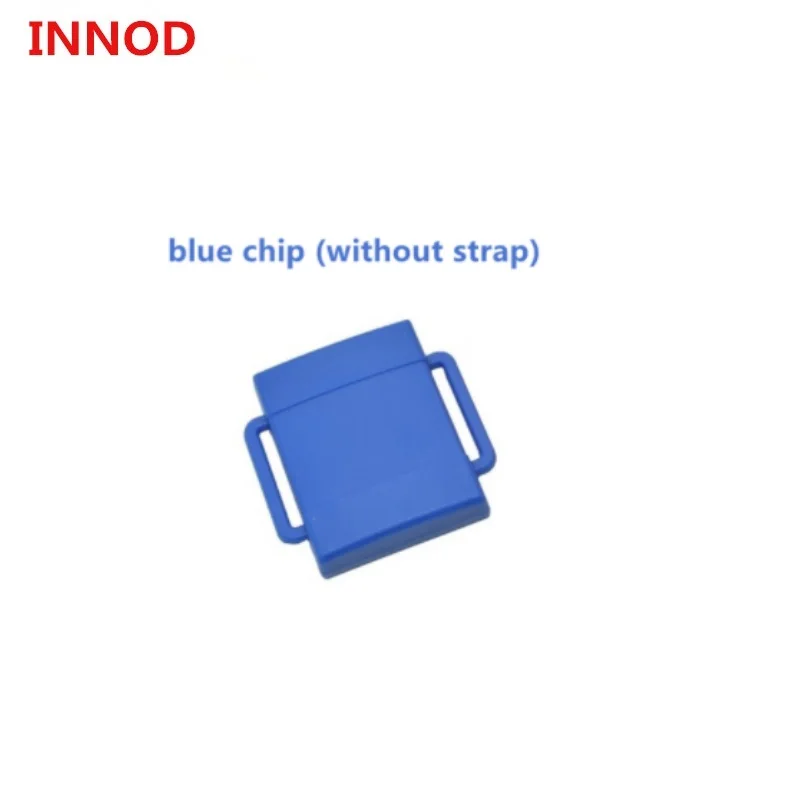 INNOD

blue chip (without strap)